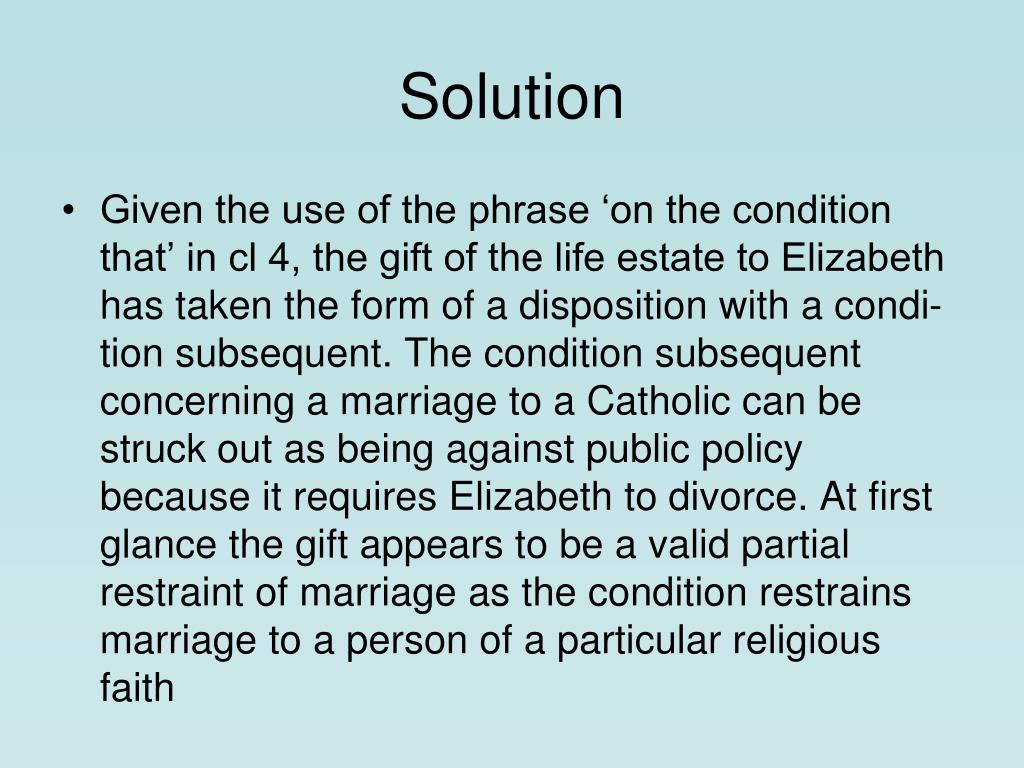 Solution

• Given the use of the phrase ‘on the condition that’ in cl 4, the gift of the life estate to Elizabeth has taken the form of a disposition with a condition subsequent. The condition subsequent concerning a marriage to a Catholic can be struck out as being against public policy because it requires Elizabeth to divorce. At first glance the gift appears to be a valid partial restraint of marriage as the condition restrains marriage to a person of a particular religious faith